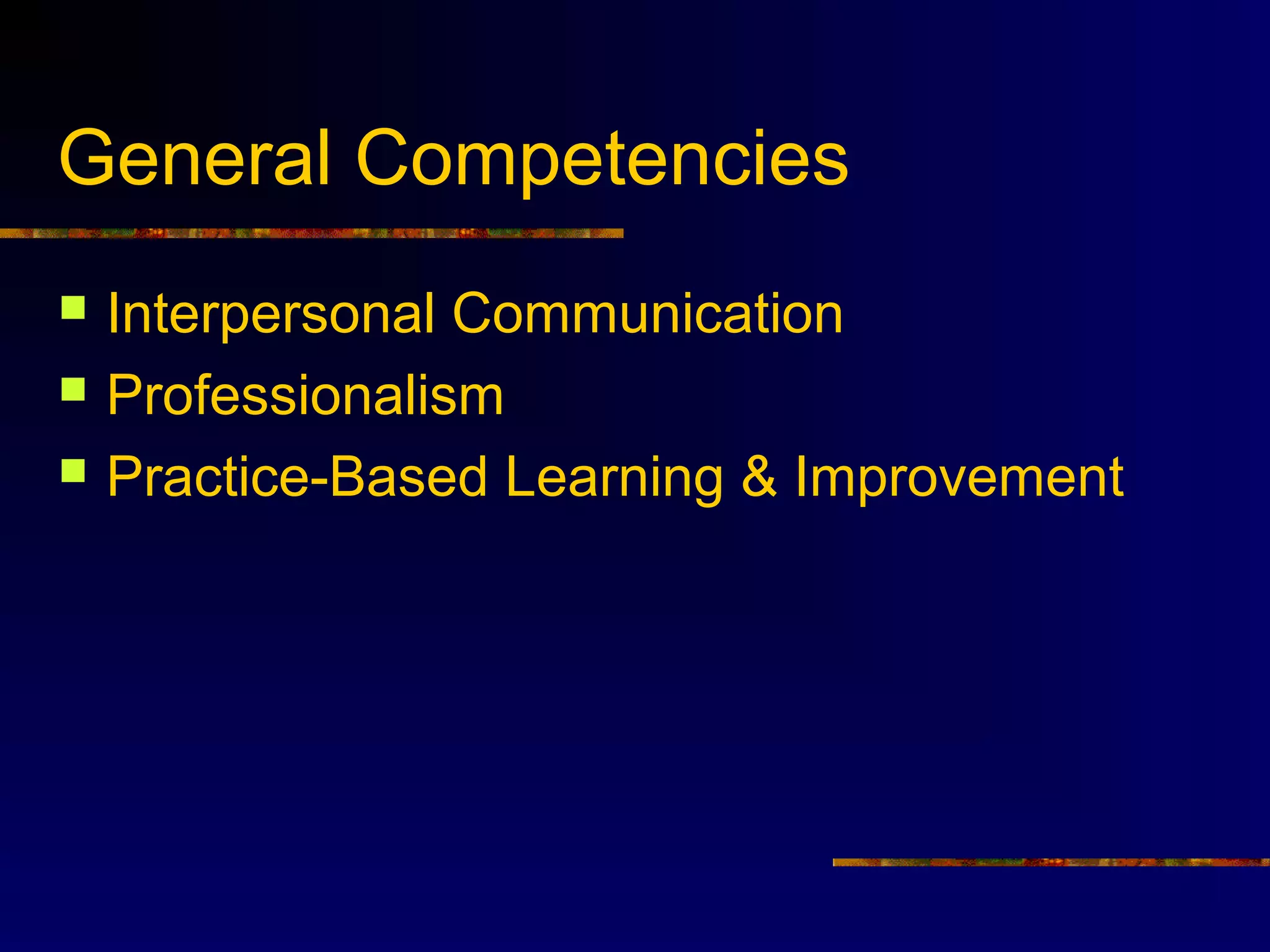 General Competencies

- Interpersonal Communication
- Professionalism
- Practice-Based Learning & Improvement